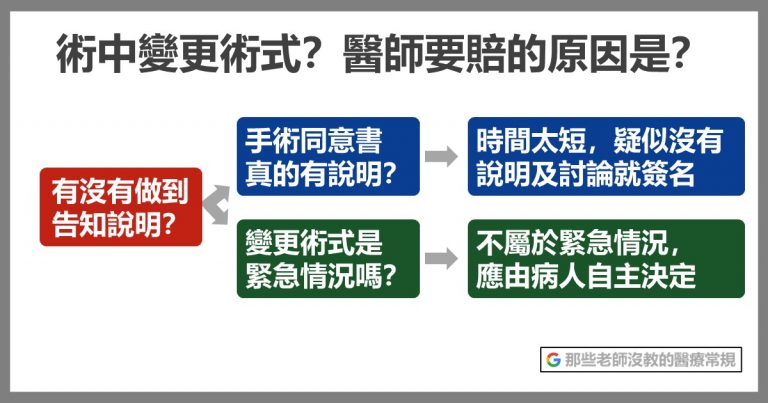 術中變更術式？醫師要賠的原因是？

有沒有做到告知說明？

手術同意書真的有說明？

時間太短，疑似沒有說明及討論就簽名

變更術式是緊急情況嗎？

不屬於緊急情況，應由病人自主決定

G 那些老師沒教的醫療常規